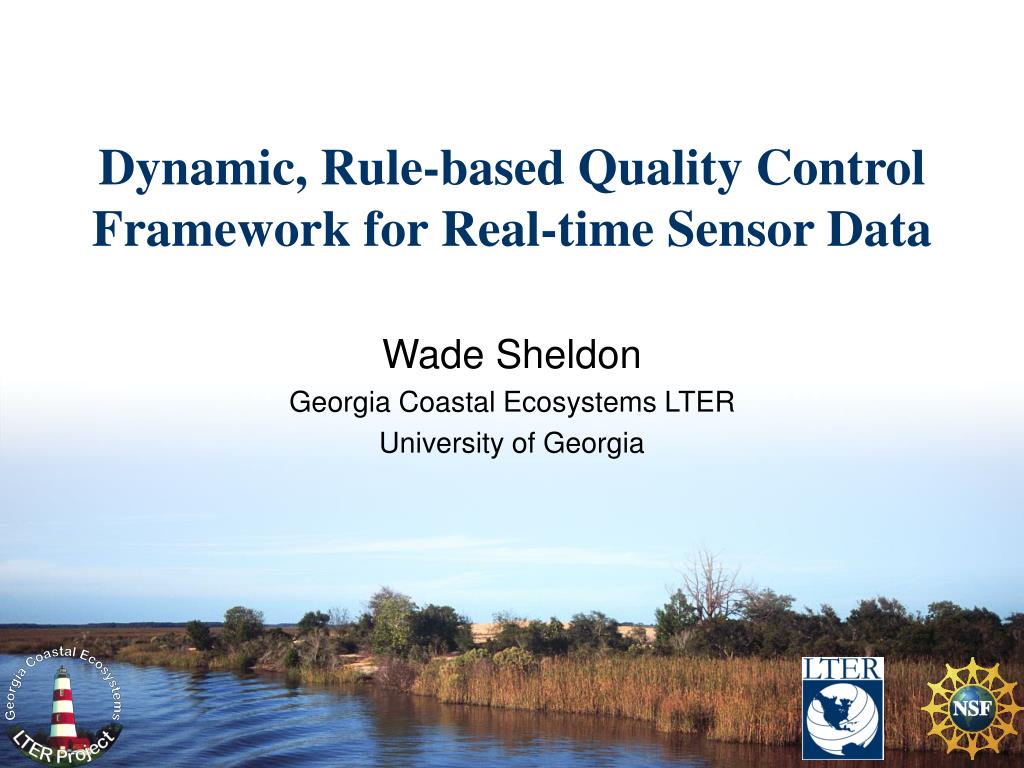 Dynamic, Rule-based Quality Control Framework for Real-time Sensor Data

Wade Sheldon
Georgia Coastal Ecosystems LTER
University of Georgia

Georgia Coastal Ecosystems
LTER Project

LTER

NSF